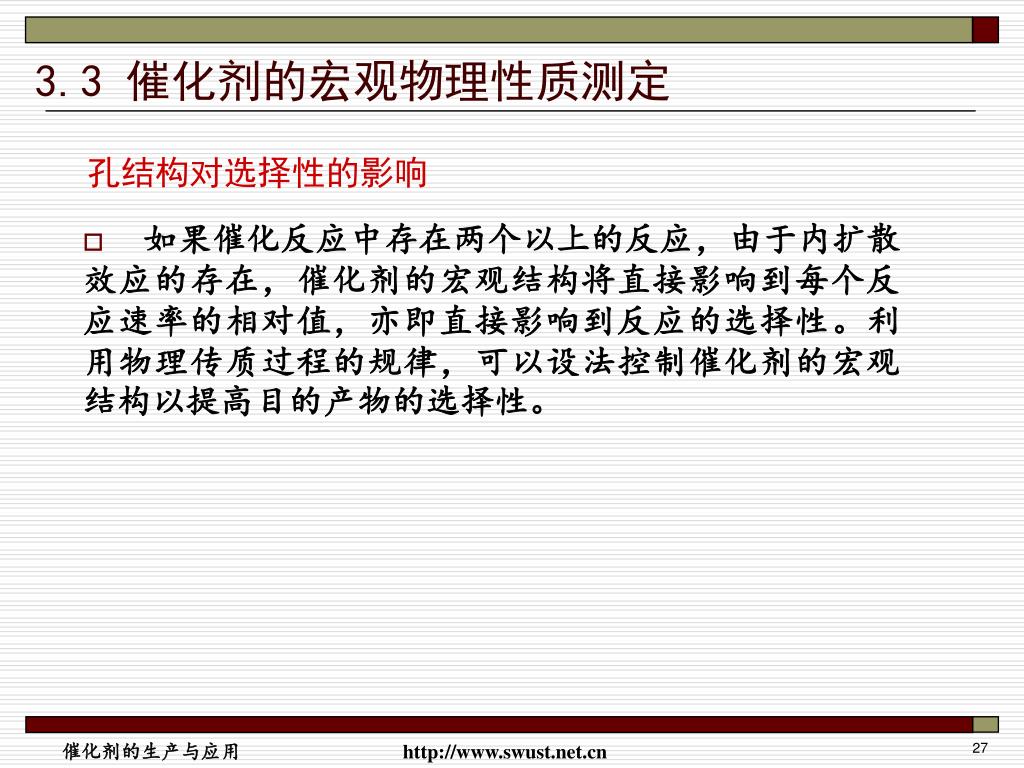 3.3 催化剂的宏观物理性质测定

孔结构对选择性的影响

□ 如果催化反应中存在两个以上的反应，由于内扩散效应的存在，催化剂的宏观结构将直接影响到每个反应速率的相对值，亦即直接影响到反应的选择性。利用物理传质过程的规律，可以设法控制催化剂的宏观结构以提高目的产物的选择性。

催化剂的生产与应用

http://www.swust.net.cn

27